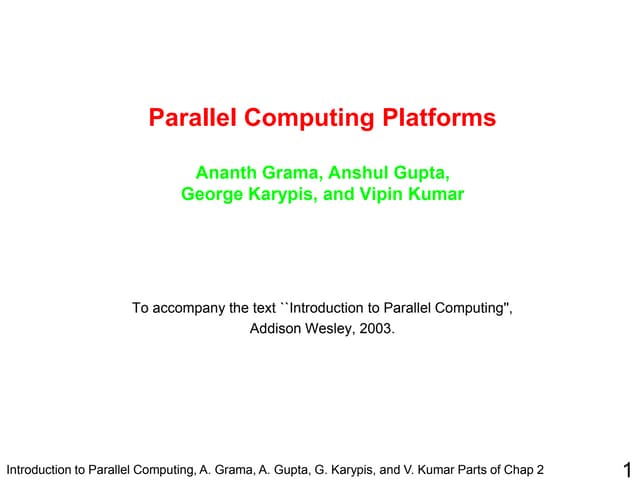 Parallel Computing Platforms

Ananth Grama, Anshul Gupta, George Karypis, and Vipin Kumar

To accompany the text ``Introduction to Parallel Computing'', Addison Wesley, 2003.

Introduction to Parallel Computing, A. Grama, A. Gupta, G. Karypis, and V. Kumar Parts of Chap 2

1